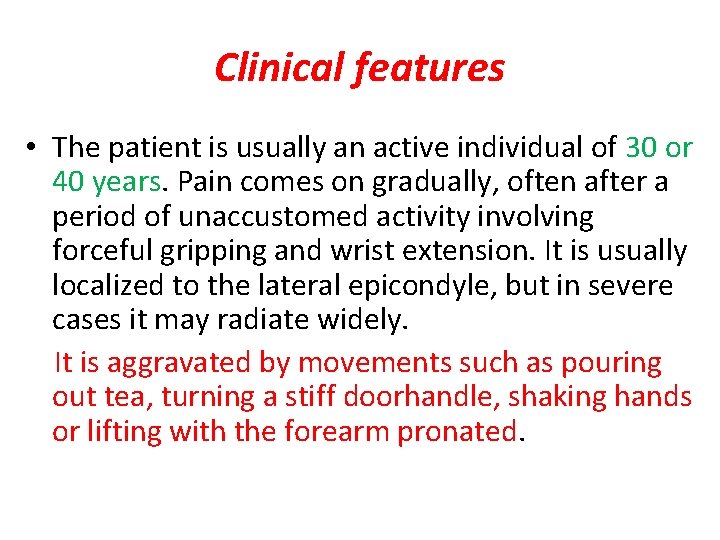 Clinical features

• The patient is usually an active individual of 30 or 40 years. Pain comes on gradually, often after a period of unaccustomed activity involving forceful gripping and wrist extension. It is usually localized to the lateral epicondyle, but in severe cases it may radiate widely.

It is aggravated by movements such as pouring out tea, turning a stiff doorhandle, shaking hands or lifting with the forearm pronated.